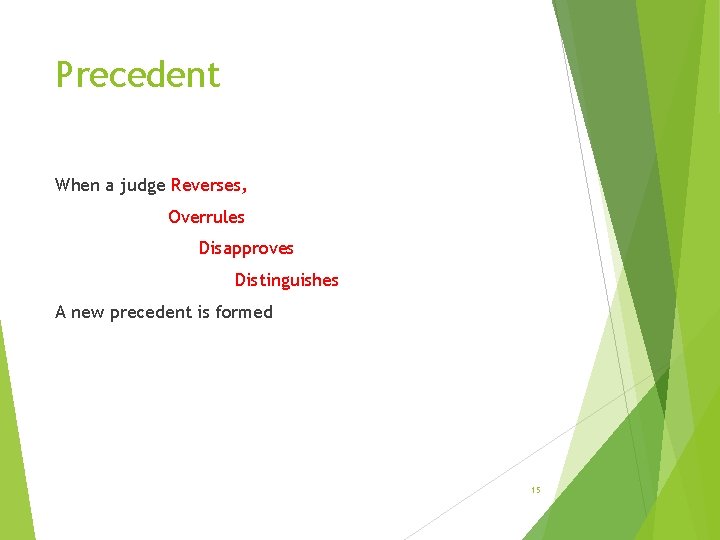 Precedent

When a judge Reverses,

Overrules

Disapproves

Distinguishes

A new precedent is formed

15